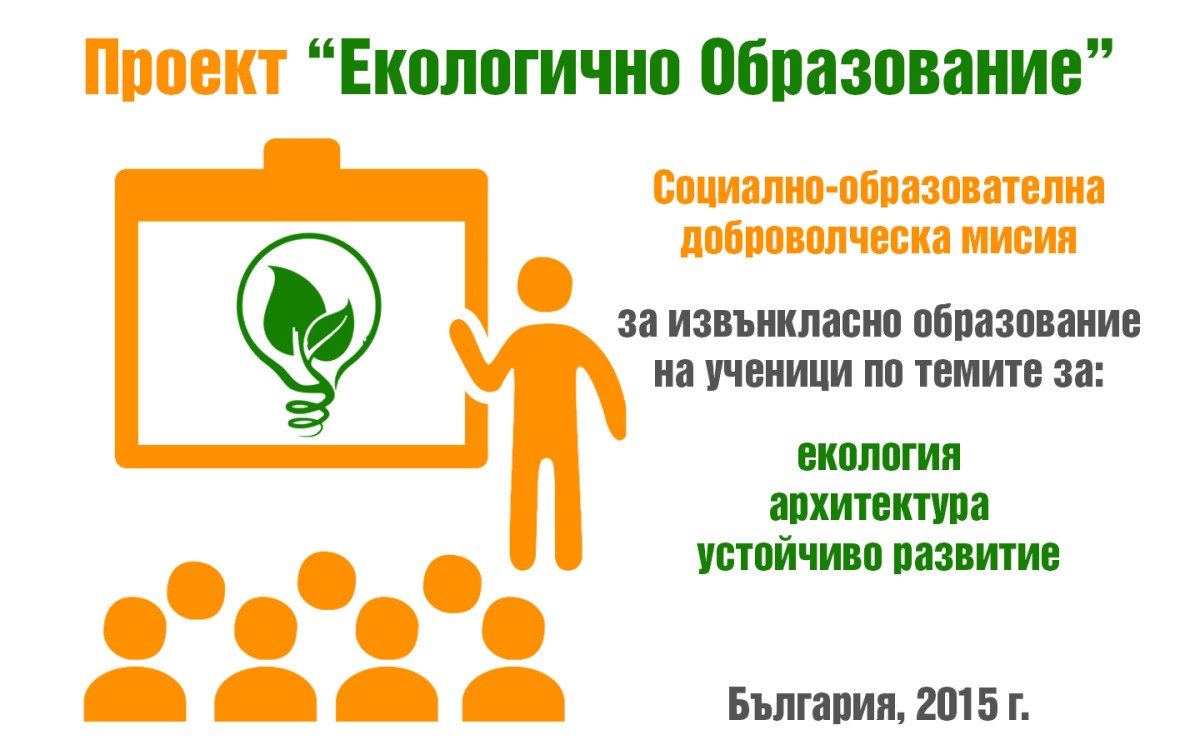 Проект “Екологично Образование”

Социално-образователна доброволческа мисия

за извънкласно образование на ученици по темите за:

екология
архитектура
устойчиво развитие

България, 2015 г.